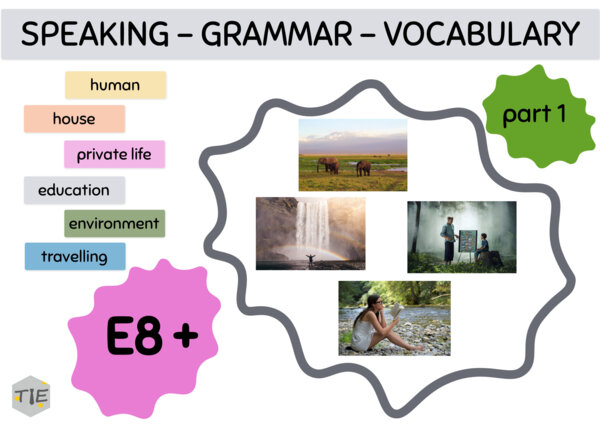 SPEAKING – GRAMMAR – VOCABULARY

human

house

private life

education

environment

travelling

part 1

E8 +

TIE